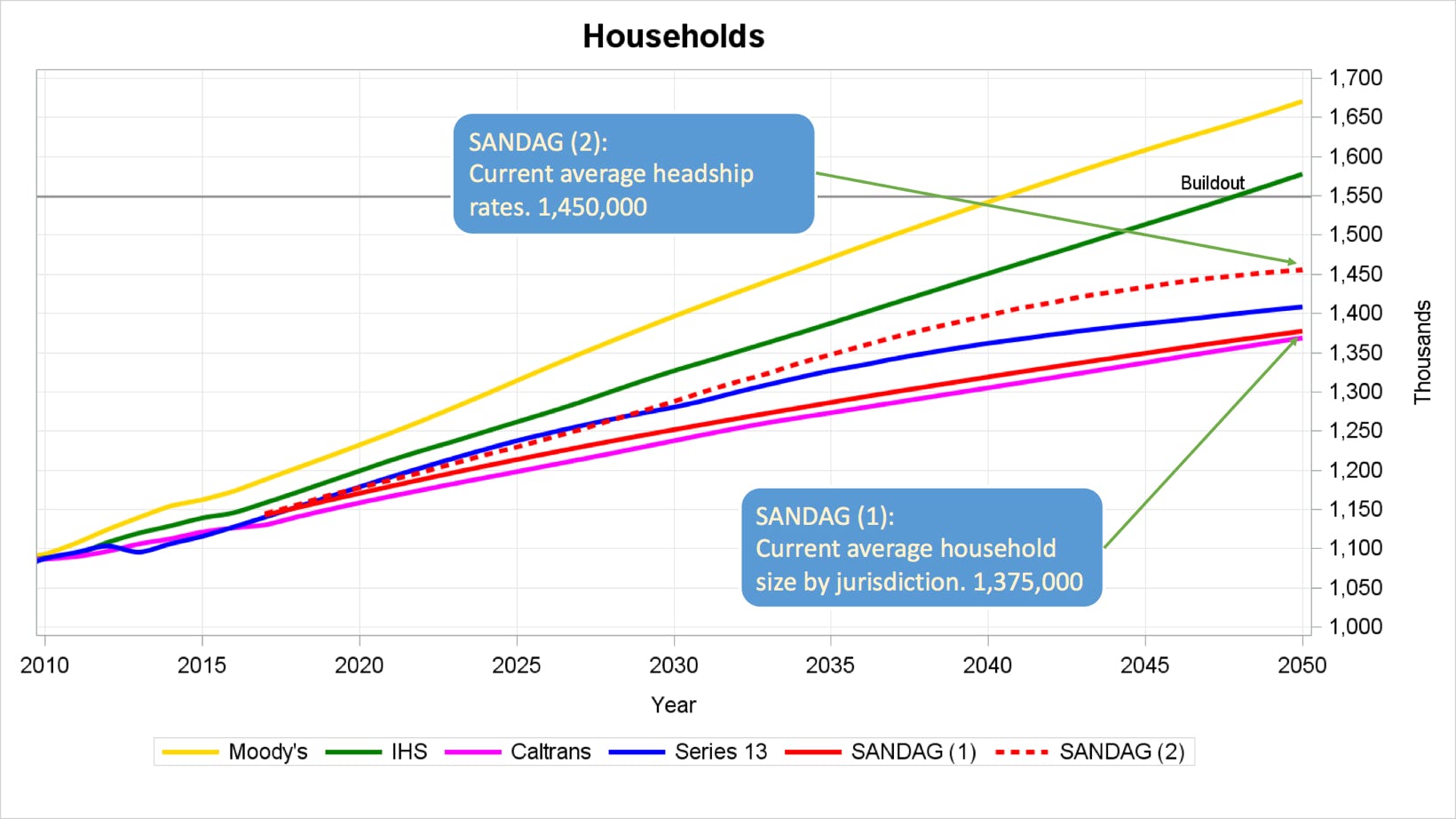 Households

SANDAG (2):
Current average headship rates. 1,450,000

Buildout

SANDAG (1):
Current average household size by jurisdiction. 1,375,000

1,700
1,650
1,600
1,550
1,500
1,450
1,400
1,350
1,300
1,250
1,200
1,150
1,100
1,050
1,000

Thousands

2010 2015 2020 2025 2030 2035 2040 2045 2050

Year

Moody's IHS Caltrans Series 13 SANDAG (1) SANDAG (2)